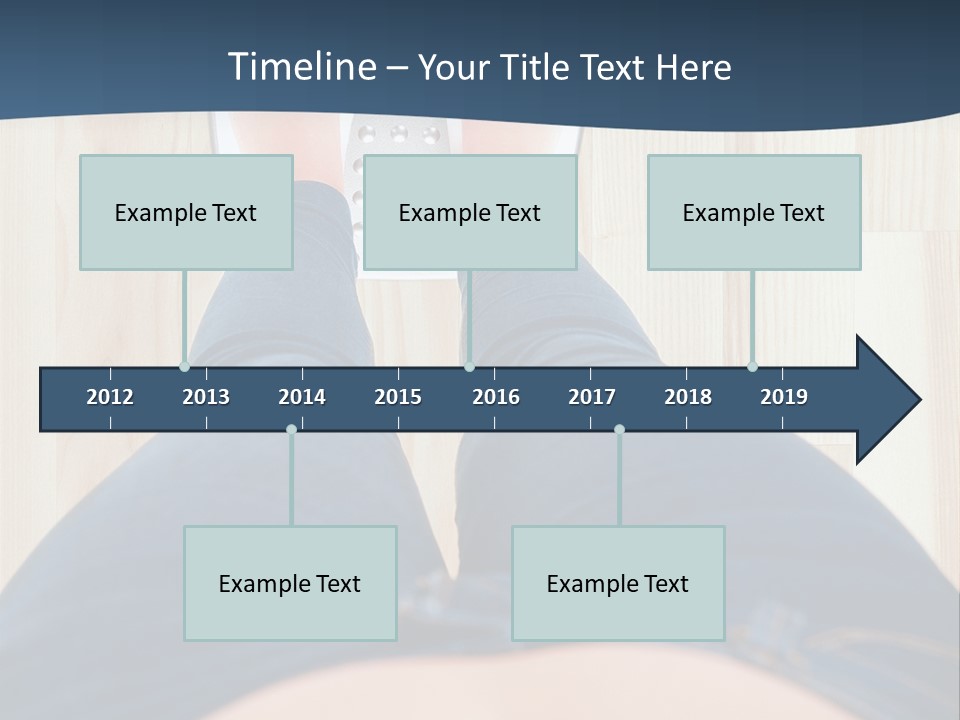 Timeline – Your Title Text Here

Example Text

Example Text

Example Text

2012 2013 2014 2015 2016 2017 2018 2019

Example Text

Example Text